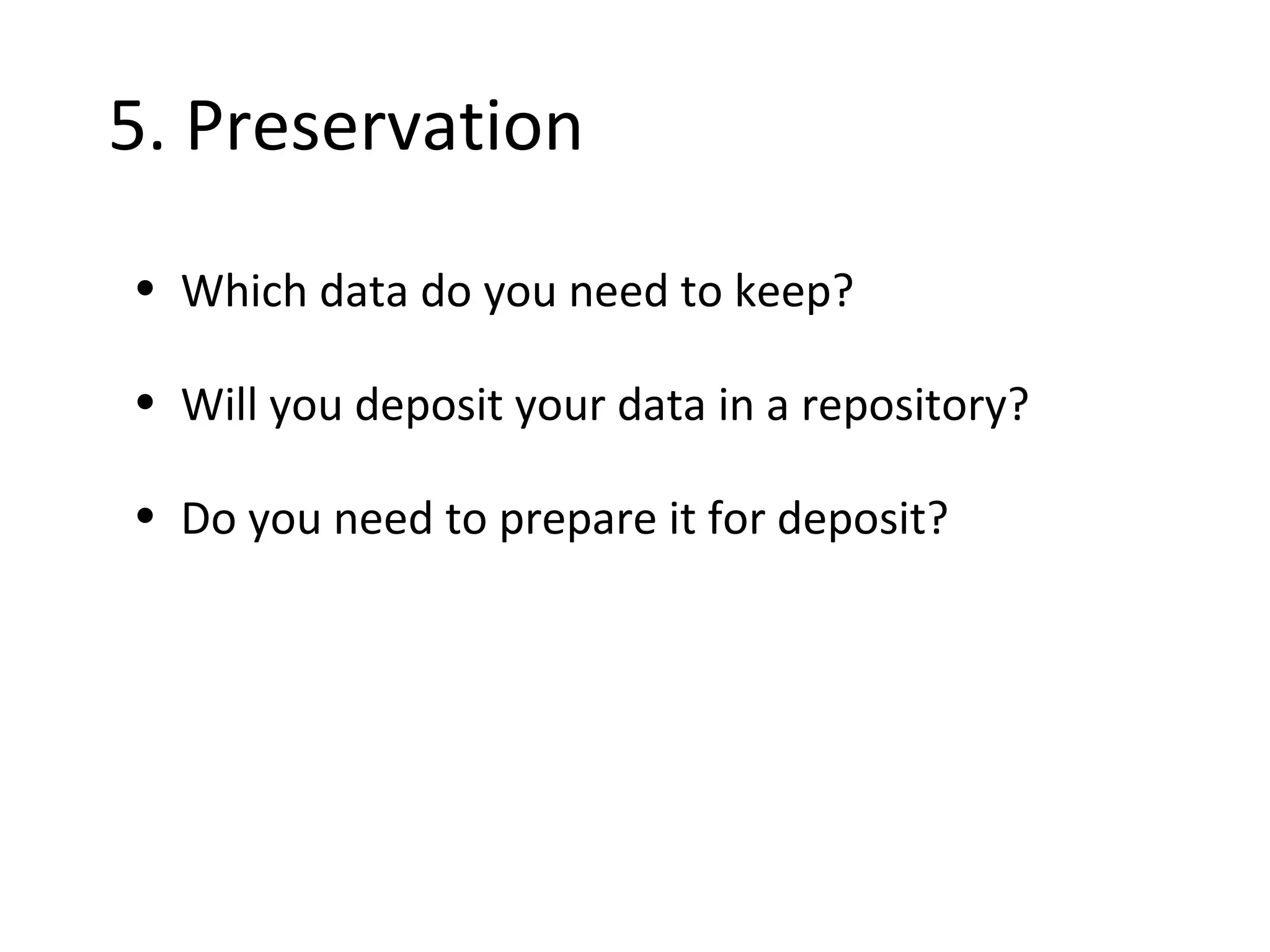 5. Preservation

• Which data do you need to keep?

• Will you deposit your data in a repository?

• Do you need to prepare it for deposit?